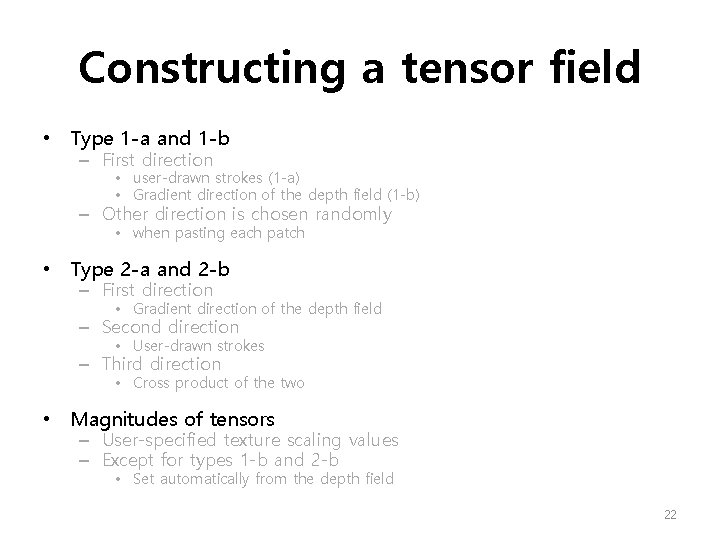 Constructing a tensor field

• Type 1-a and 1-b
  – First direction
    • user-drawn strokes (1-a)
    • Gradient direction of the depth field (1-b)
  – Other direction is chosen randomly
    • when pasting each patch

• Type 2-a and 2-b
  – First direction
    • Gradient direction of the depth field
  – Second direction
    • User-drawn strokes
  – Third direction
    • Cross product of the two

• Magnitudes of tensors
  – User-specified texture scaling values
  – Except for types 1-b and 2-b
    • Set automatically from the depth field

22